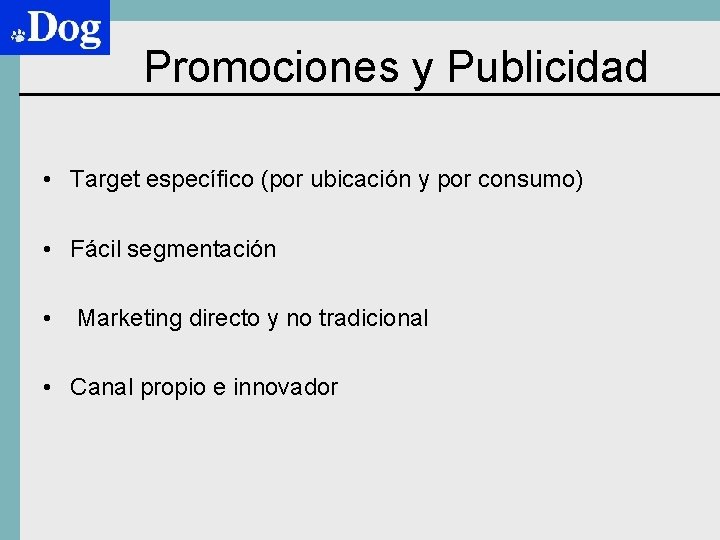 Dog

Promociones y Publicidad

• Target específico (por ubicación y por consumo)

• Fácil segmentación

• Marketing directo y no tradicional

• Canal propio e innovador